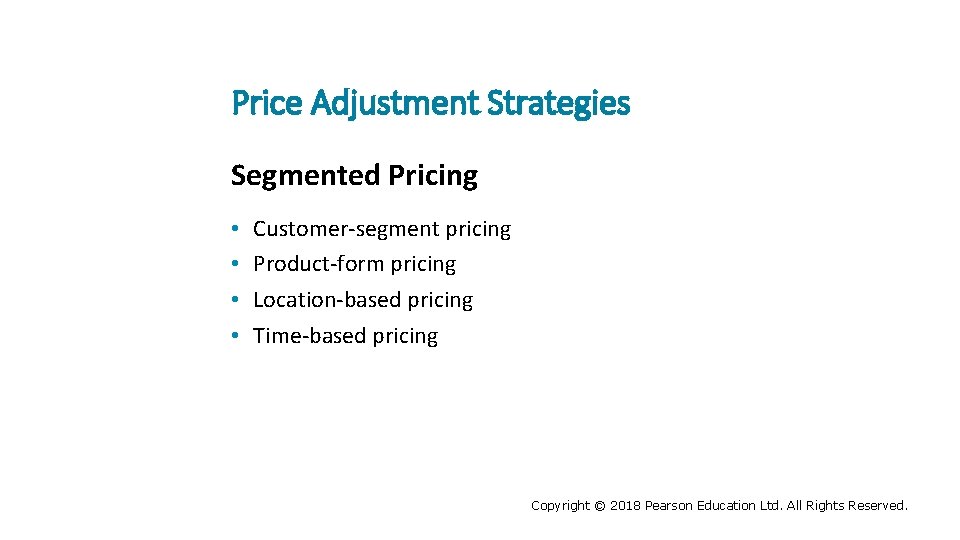 Price Adjustment Strategies

Segmented Pricing

• Customer-segment pricing
• Product-form pricing
• Location-based pricing
• Time-based pricing

Copyright © 2018 Pearson Education Ltd. All Rights Reserved.